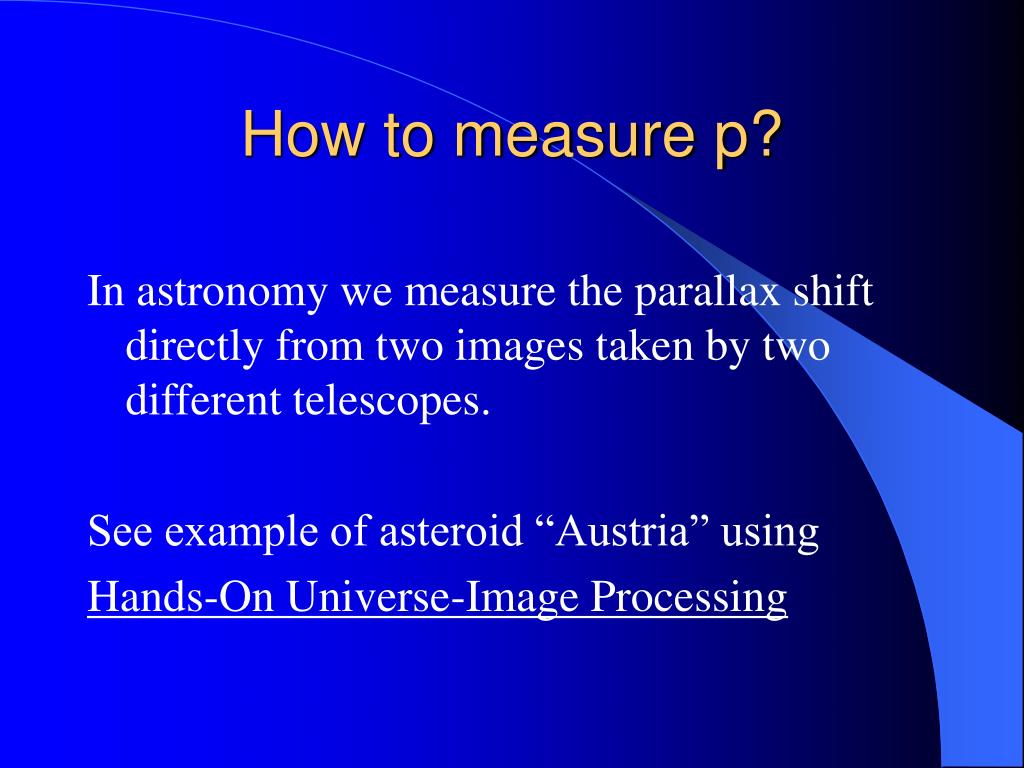 How to measure p?

In astronomy we measure the parallax shift directly from two images taken by two different telescopes.

See example of asteroid “Austria” using Hands-On Universe-Image Processing